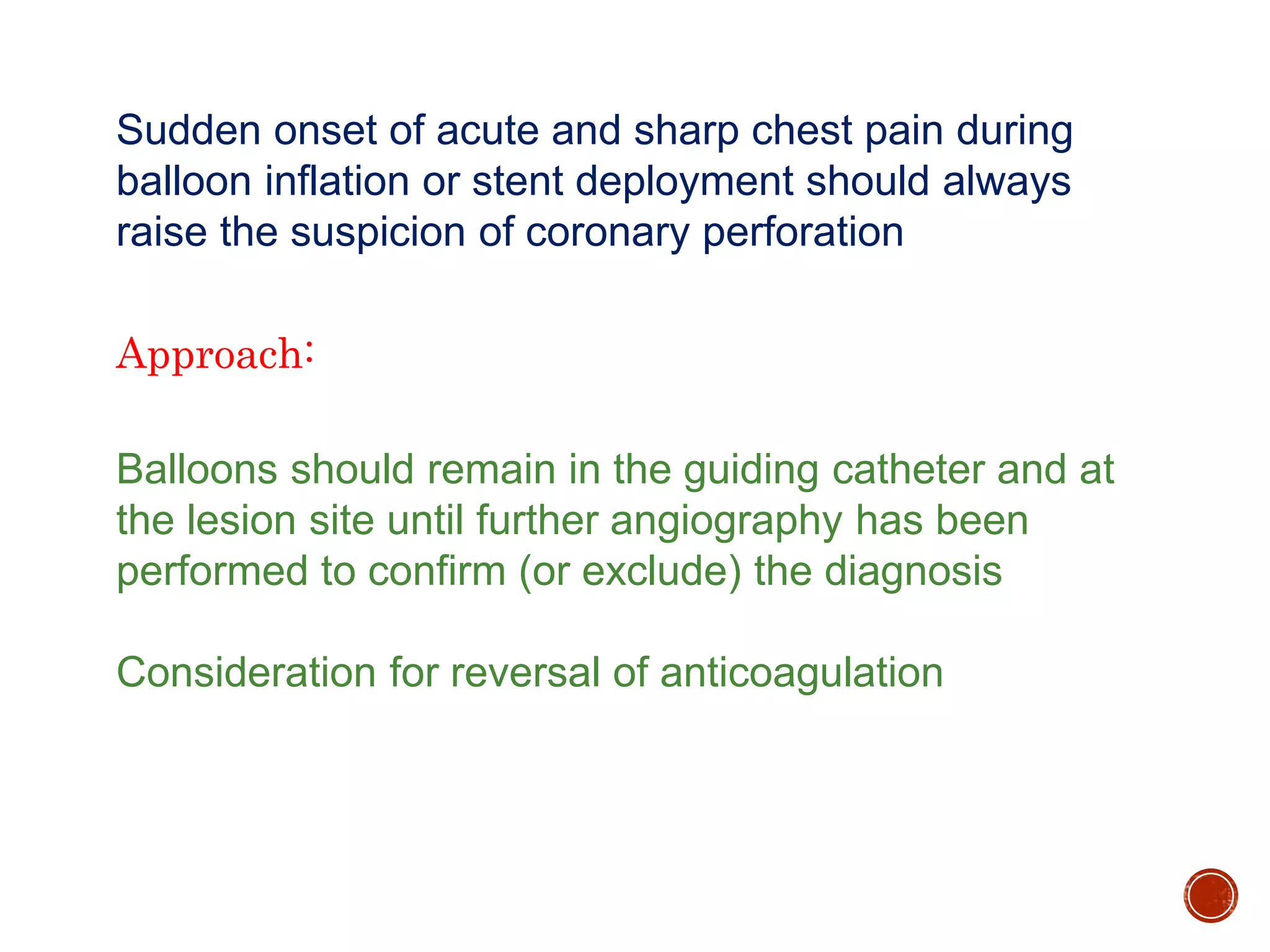 Sudden onset of acute and sharp chest pain during balloon inflation or stent deployment should always raise the suspicion of coronary perforation

Approach:

Balloons should remain in the guiding catheter and at the lesion site until further angiography has been performed to confirm (or exclude) the diagnosis

Consideration for reversal of anticoagulation